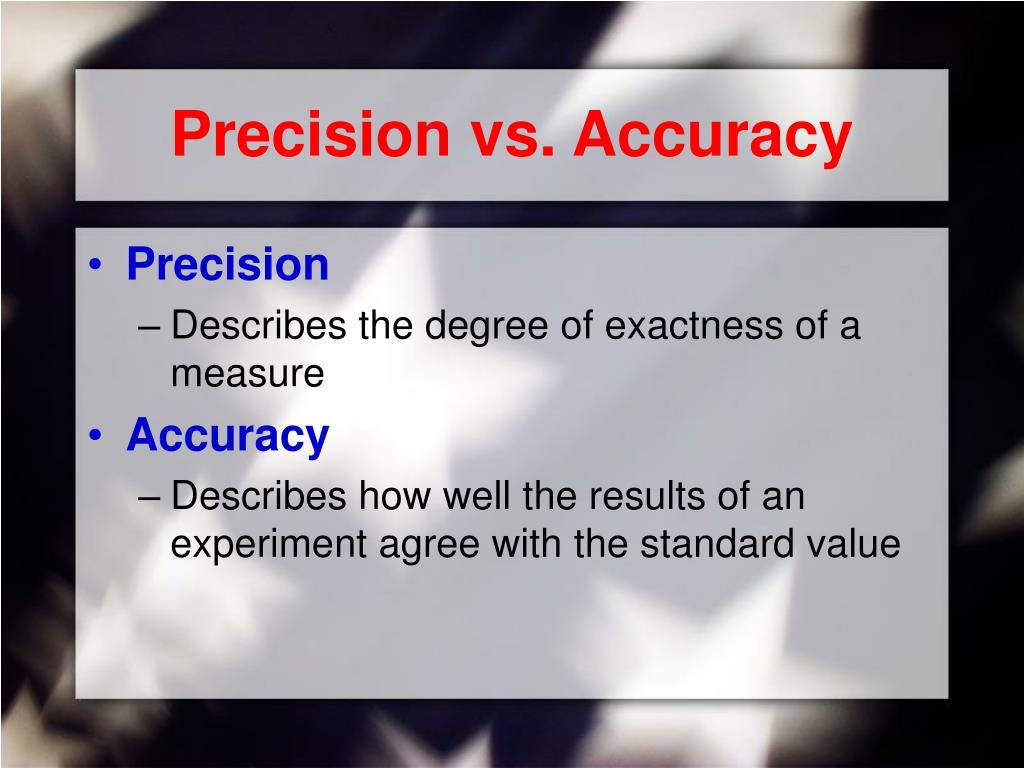 Precision vs. Accuracy

• Precision
– Describes the degree of exactness of a measure
• Accuracy
– Describes how well the results of an experiment agree with the standard value